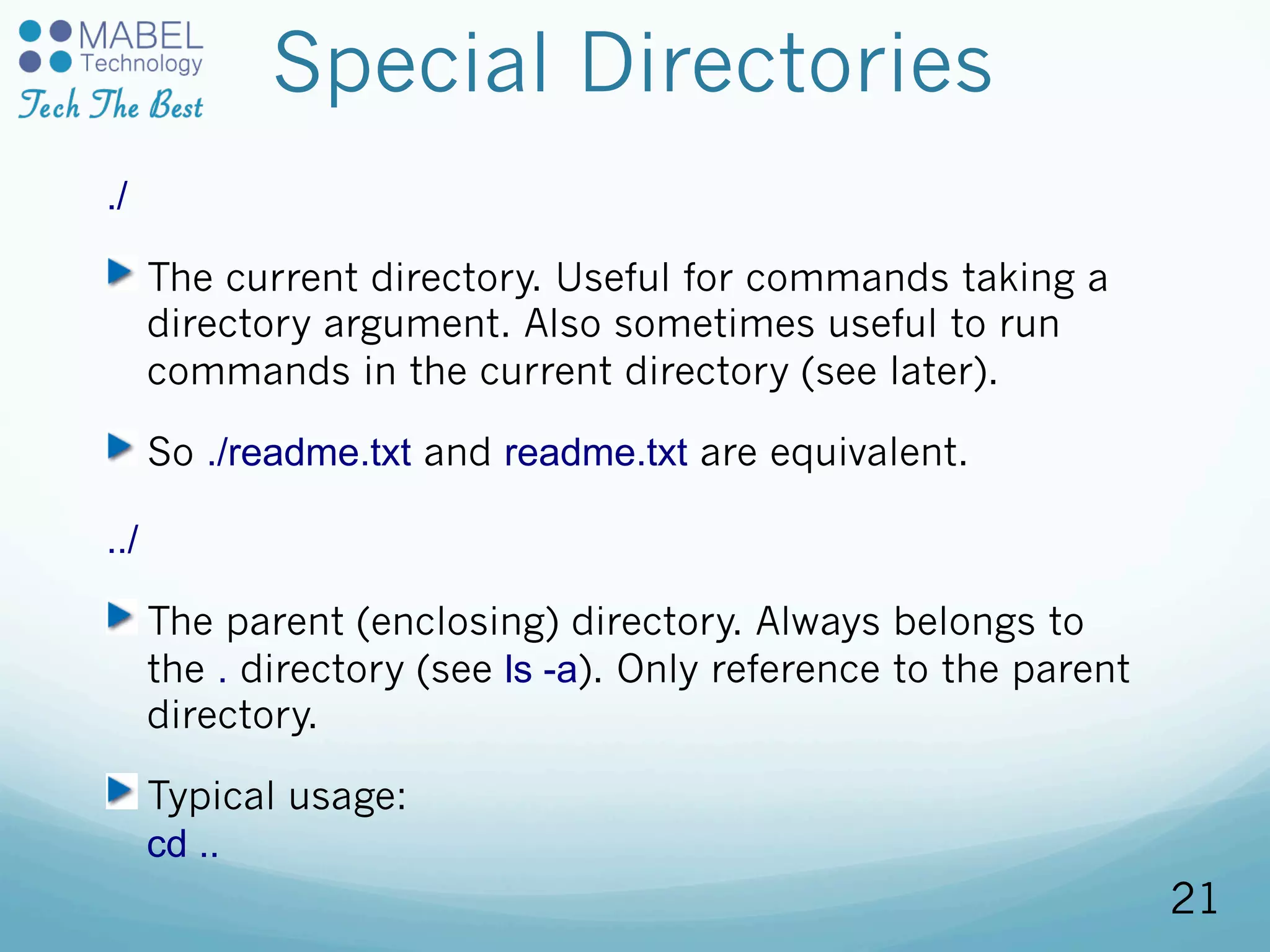 MABEL Technology
Tech The Best

Special Directories

./

The current directory. Useful for commands taking a directory argument. Also sometimes useful to run commands in the current directory (see later).

So ./readme.txt and readme.txt are equivalent.

../

The parent (enclosing) directory. Always belongs to the . directory (see ls -a). Only reference to the parent directory.

Typical usage:
cd ..

21